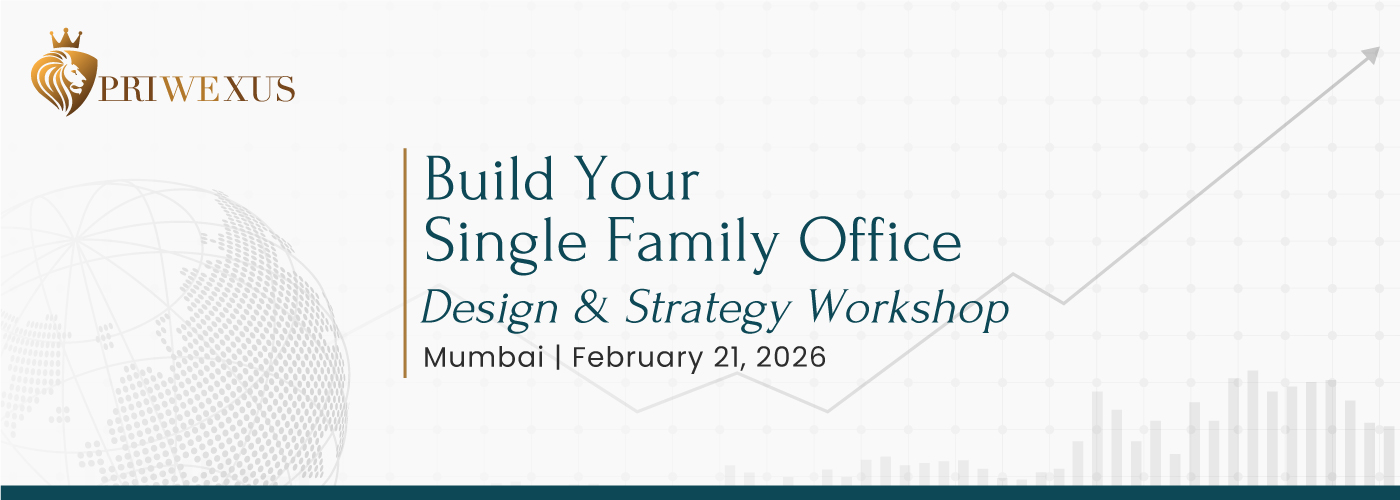 PRIWEXUS

Build Your Single Family Office

Design & Strategy Workshop

Mumbai | February 21, 2026